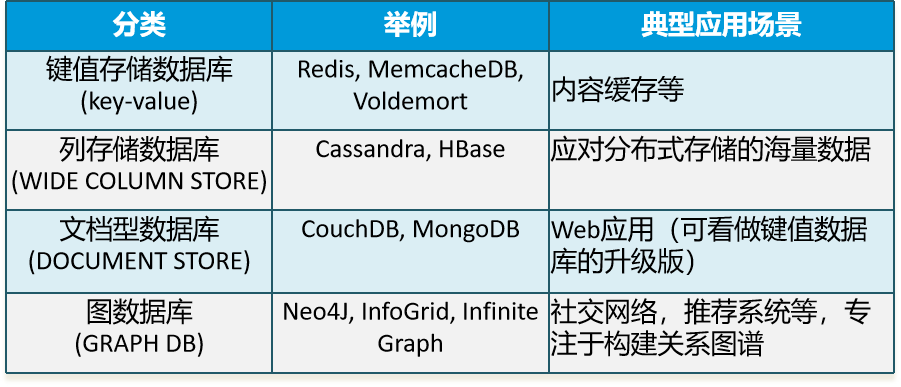 | 分类 | 举例 | 典型应用场景 |
|---|---|---|
| 键值存储数据库 (key-value) | Redis, MemcacheDB, Voldemort | 内容缓存等 |
| 列存储数据库 (WIDE COLUMN STORE) | Cassandra, HBase | 应对分布式存储的海量数据 |
| 文档型数据库 (DOCUMENT STORE) | CouchDB, MongoDB | Web应用（可看做键值数据库的升级版） |
| 图数据库 (GRAPH DB) | Neo4J, InfoGrid, Infinite Graph | 社交网络，推荐系统等，专注于构建关系图谱 |